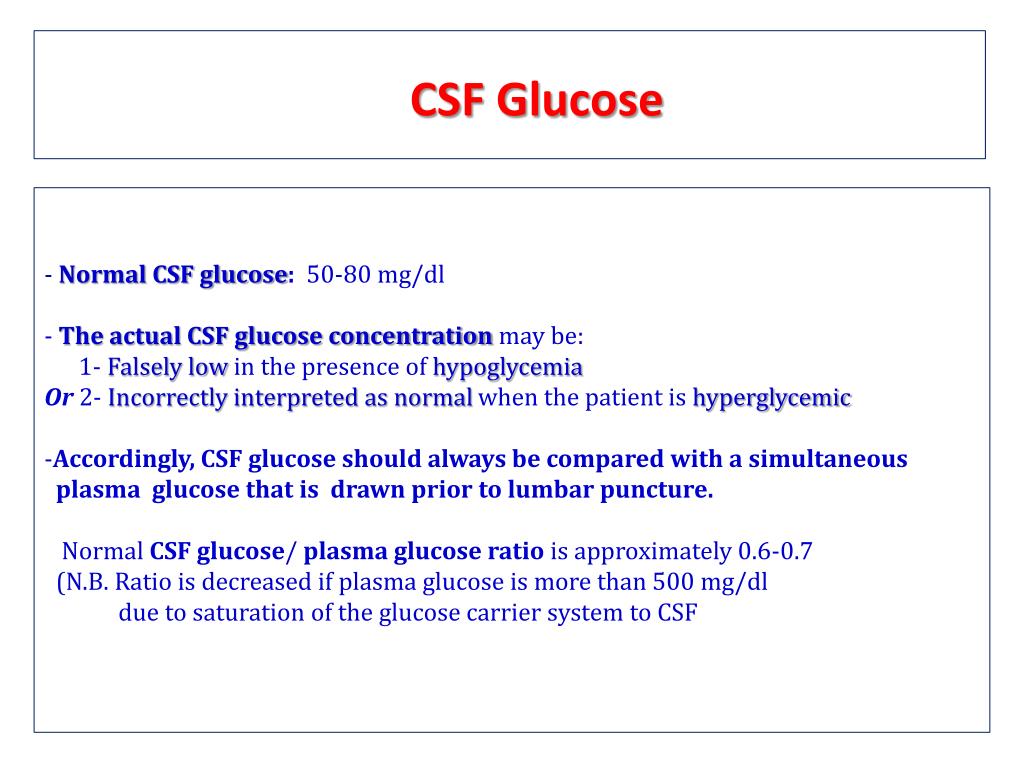 CSF Glucose

- Normal CSF glucose: 50-80 mg/dl

- The actual CSF glucose concentration may be:
1- Falsely low in the presence of hypoglycemia
Or 2- Incorrectly interpreted as normal when the patient is hyperglycemic

-Accordingly, CSF glucose should always be compared with a simultaneous plasma glucose that is drawn prior to lumbar puncture.

Normal CSF glucose/ plasma glucose ratio is approximately 0.6-0.7
(N.B. Ratio is decreased if plasma glucose is more than 500 mg/dl due to saturation of the glucose carrier system to CSF